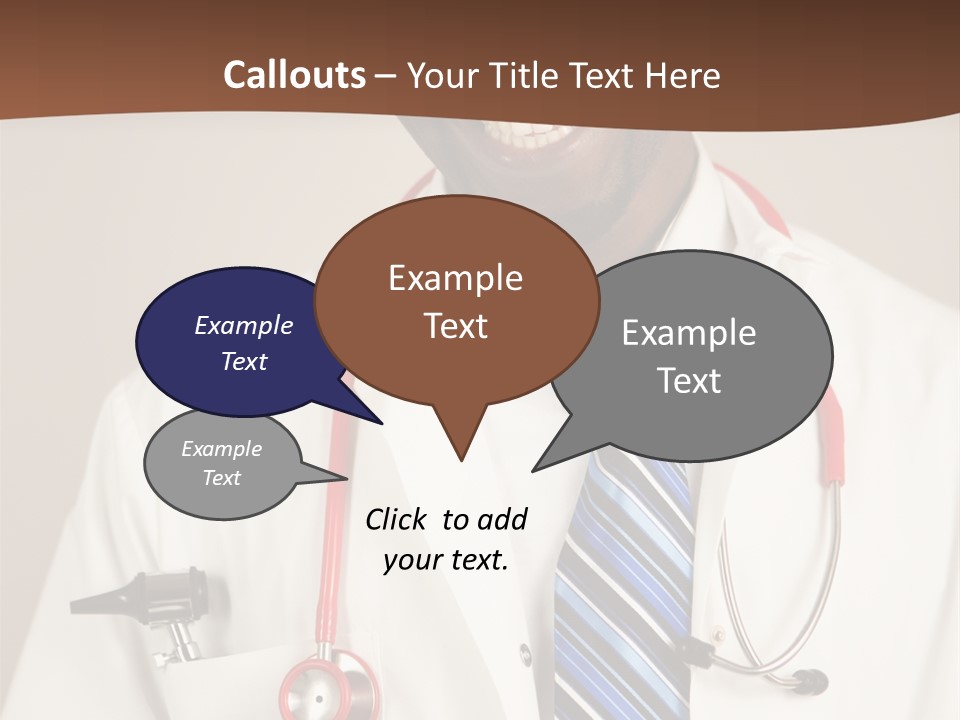 Callouts – Your Title Text Here

Example Text

Example Text

Example Text

Example Text

Click to add your text.